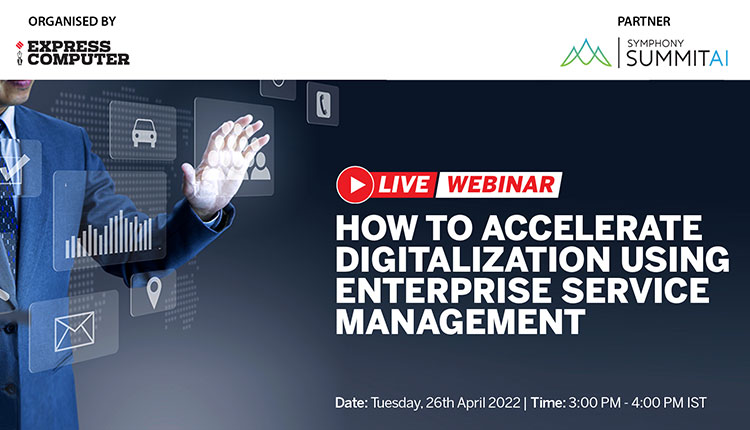 ORGANISED BY

EXPRESS COMPUTER

PARTNER

SYMPHONY SUMMITAI

LIVE WEBINAR

HOW TO ACCELERATE DIGITALIZATION USING ENTERPRISE SERVICE MANAGEMENT

Date: Tuesday, 26th April 2022 | Time: 3:00 PM - 4:00 PM IST